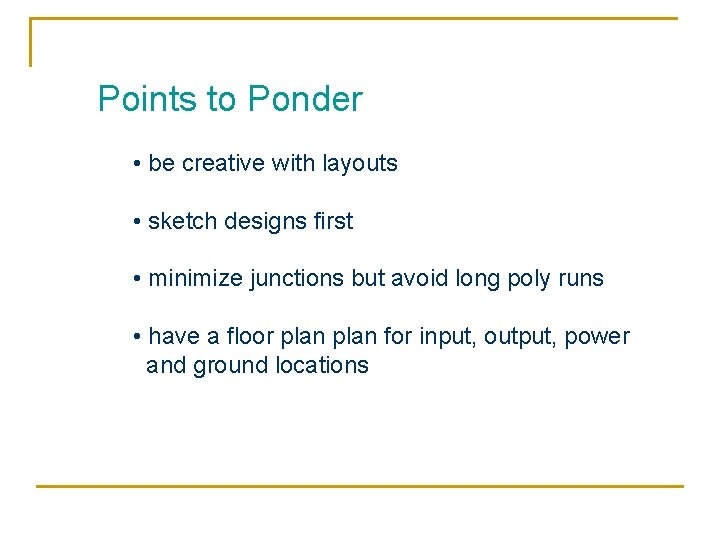 Points to Ponder

• be creative with layouts

• sketch designs first

• minimize junctions but avoid long poly runs

• have a floor plan plan for input, output, power and ground locations